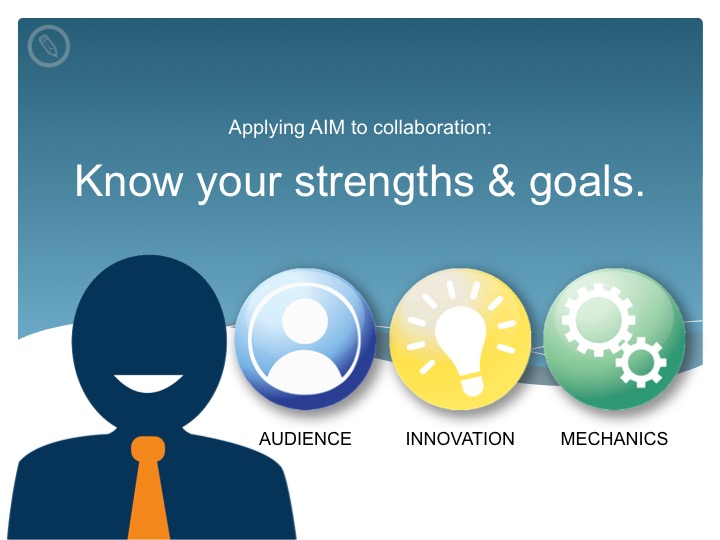 Applying AIM to collaboration:

Know your strengths & goals.

AUDIENCE

INNOVATION

MECHANICS